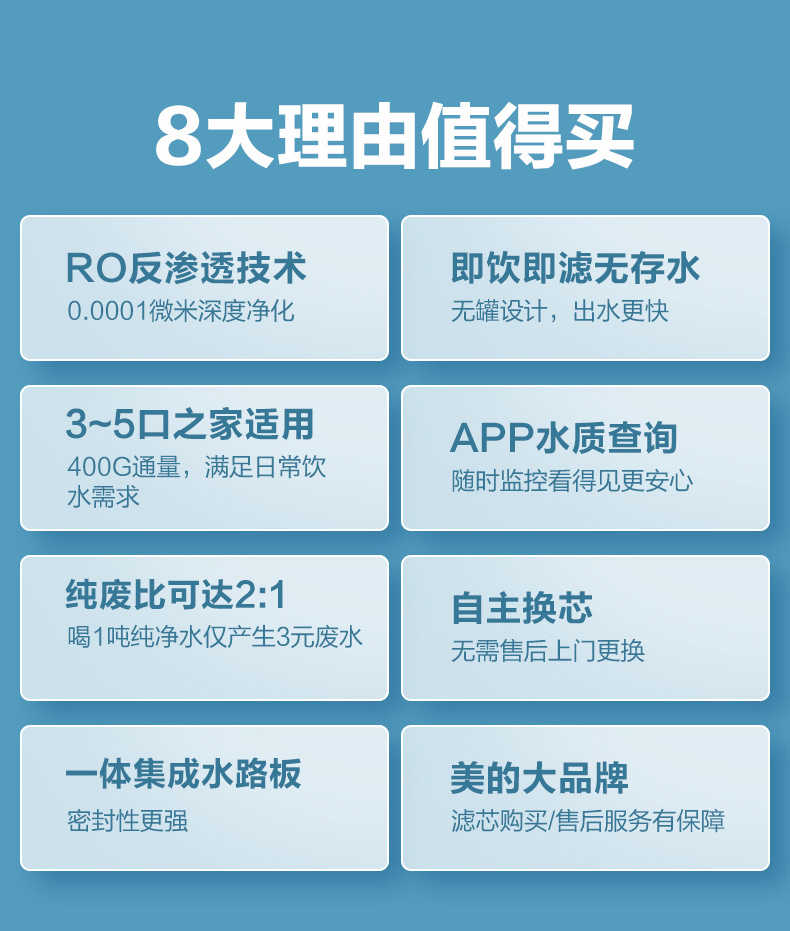 8大理由值得买

RO反渗透技术
0.0001微米深度净化

即饮即滤无存水
无罐设计，出水更快

3~5口之家适用
400G通量，满足日常饮水需求

APP水质查询
随时监控看得见更安心

纯废比可达2:1
喝1吨纯净水仅产生3元废水

自主换芯
无需售后上门更换

一体集成水路板
密封性更强

美的大品牌
滤芯购买/售后服务有保障